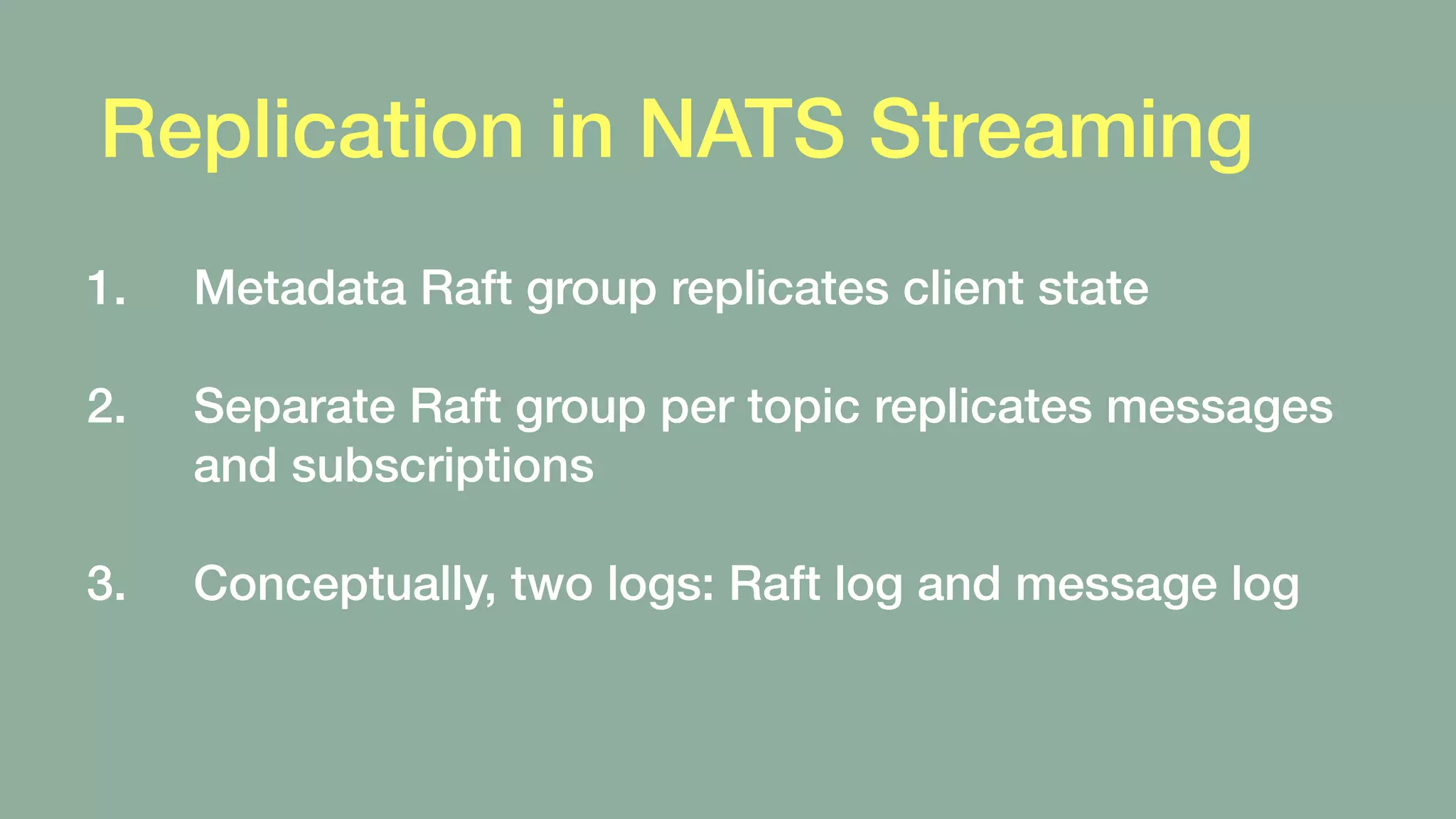 Replication in NATS Streaming

1. Metadata Raft group replicates client state

2. Separate Raft group per topic replicates messages and subscriptions

3. Conceptually, two logs: Raft log and message log